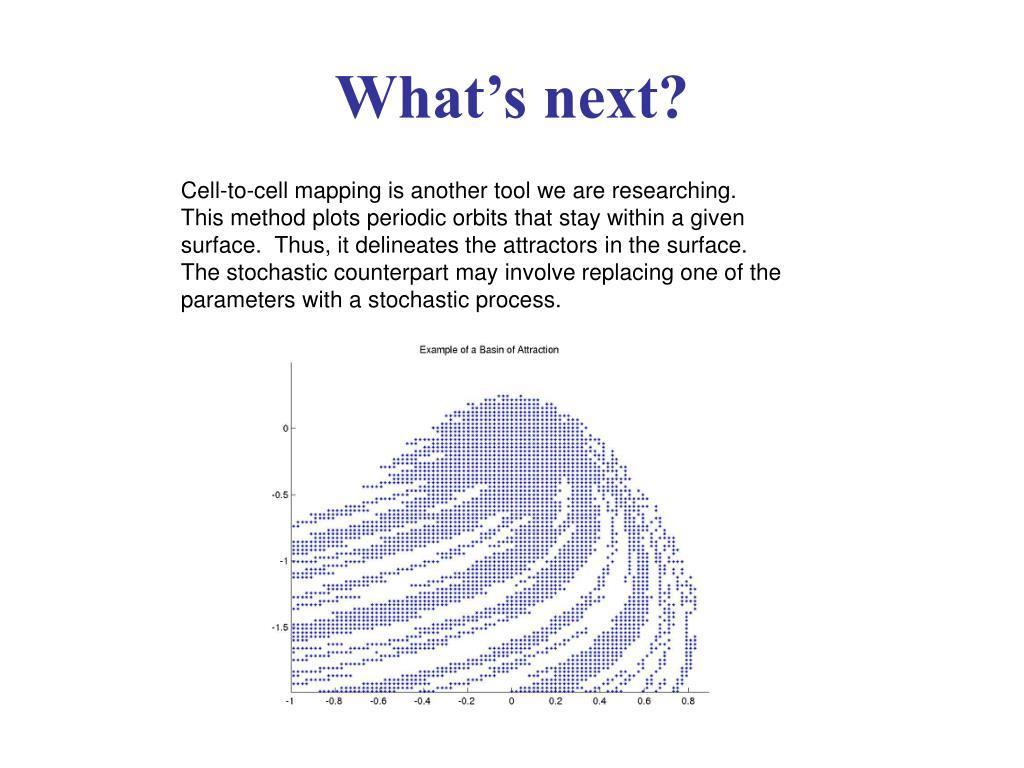 What’s next?

Cell-to-cell mapping is another tool we are researching. This method plots periodic orbits that stay within a given surface. Thus, it delineates the attractors in the surface. The stochastic counterpart may involve replacing one of the parameters with a stochastic process.

Example of a Basin of Attraction

0
-0.5
-1
-1.5

-1 -0.8 -0.6 -0.4 -0.2 0 0.2 0.4 0.6 0.8